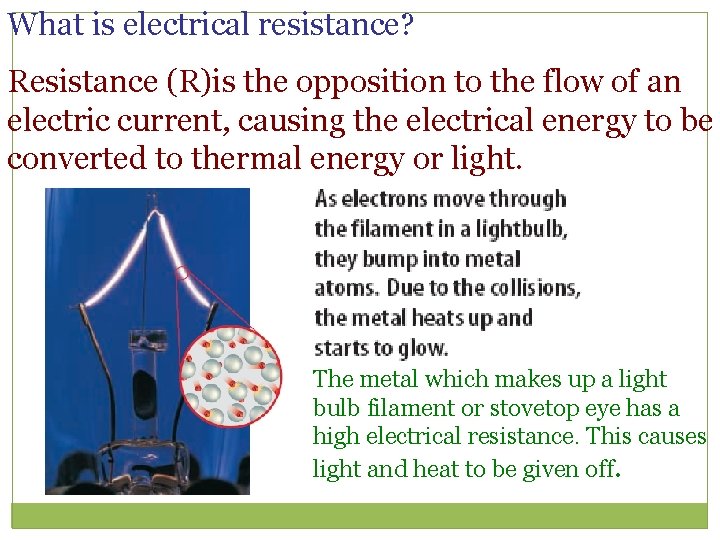 What is electrical resistance?

Resistance (R)is the opposition to the flow of an electric current, causing the electrical energy to be converted to thermal energy or light.

As electrons move through the filament in a lightbulb, they bump into metal atoms. Due to the collisions, the metal heats up and starts to glow.

The metal which makes up a light bulb filament or stovetop eye has a high electrical resistance. This causes light and heat to be given off.